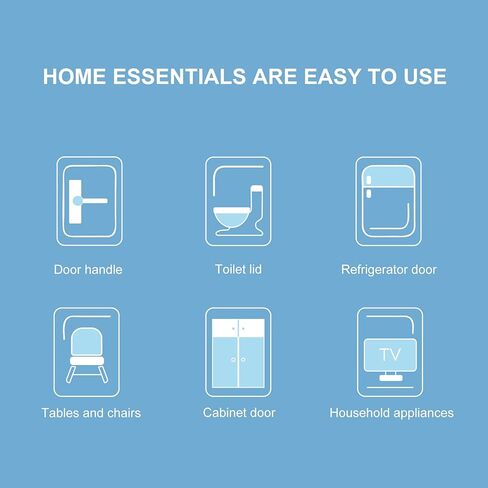 HOME ESSENTIALS ARE EASY TO USE

Door handle

Toilet lid

Refrigerator door

Tables and chairs

Cabinet door

TV

Household appliances